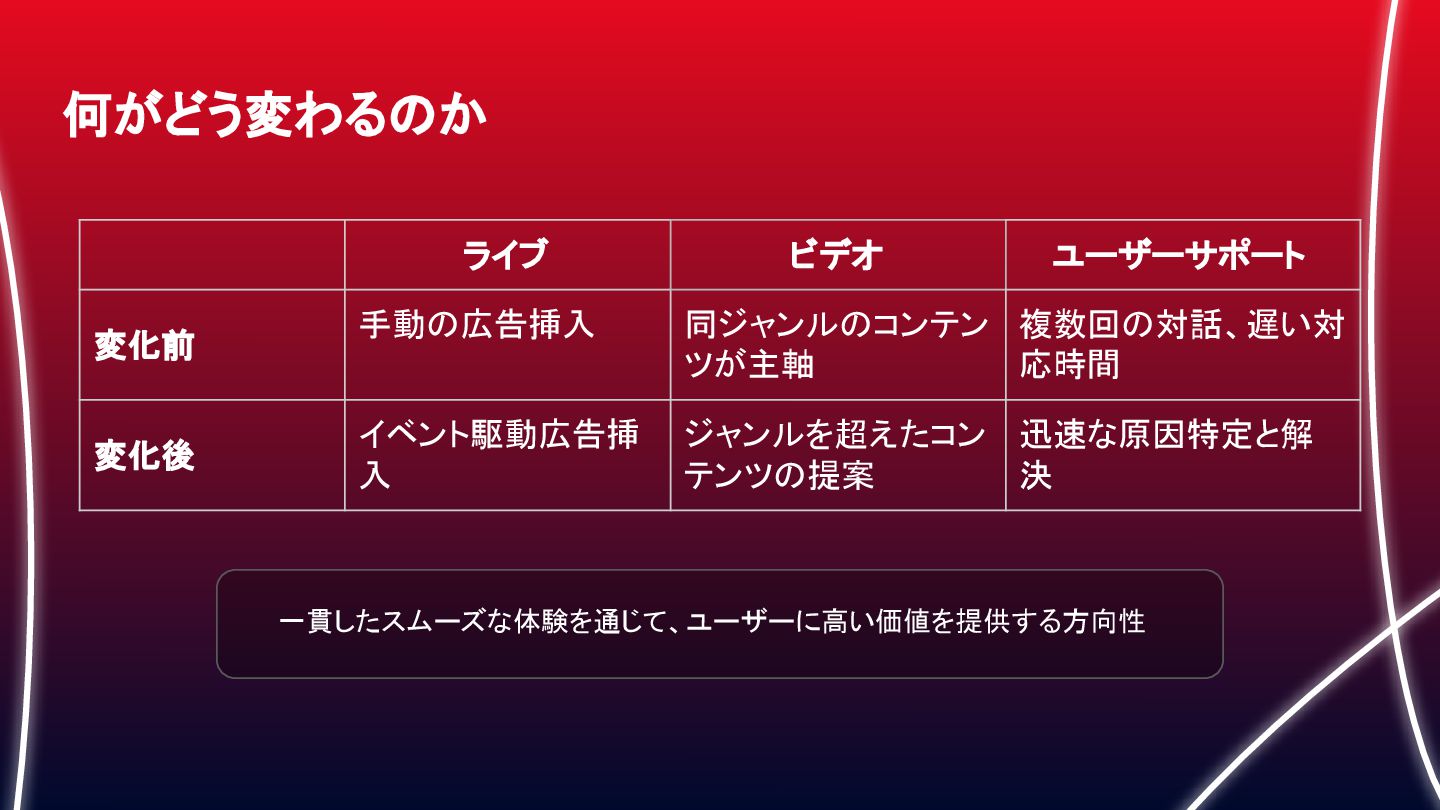 何がどう変わるのか

| | ライブ | ビデオ | ユーザーサポート |
|---|---|---|---|
| 変化前 | 手動の広告挿入 | 同ジャンルのコンテンツが主軸 | 複数回の対話、遅い対応時間 |
| 変化後 | イベント駆動広告挿入 | ジャンルを超えたコンテンツの提案 | 迅速な原因特定と解決 |

一貫したスムーズな体験を通じて、ユーザーに高い価値を提供する方向性